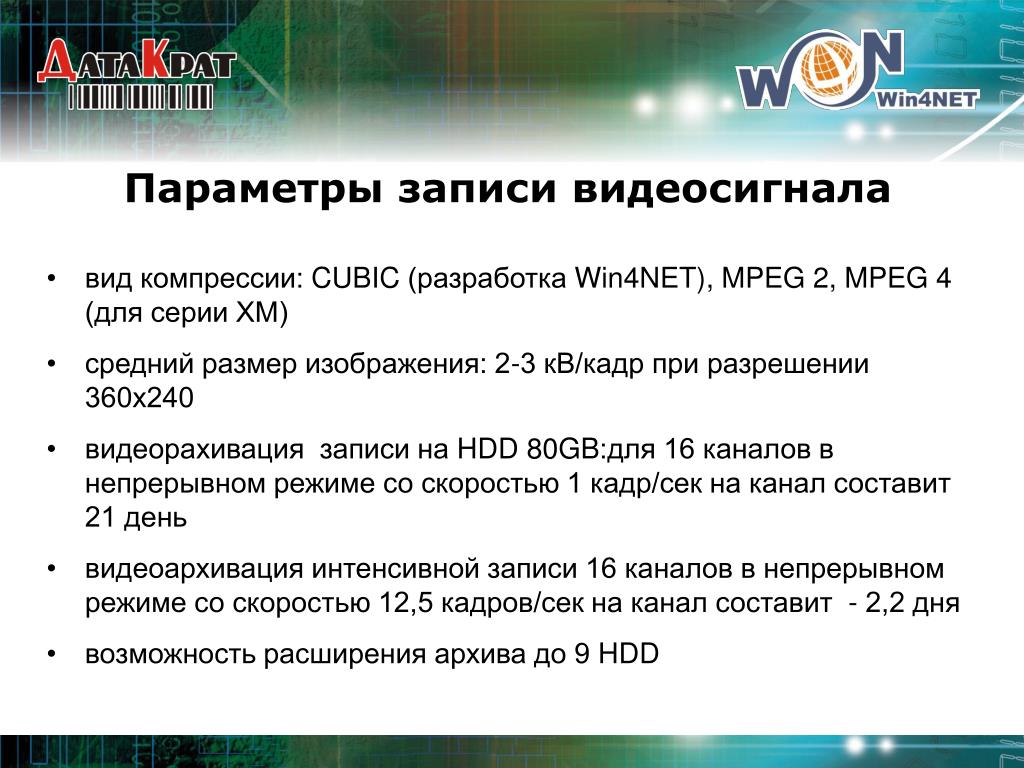 ДатаКрат

WON Win4NET

Параметры записи видеосигнала

• вид компрессии: CUBIC (разработка Win4NET), MPEG 2, MPEG 4 (для серии XM)

• средний размер изображения: 2-3 кВ/кадр при разрешении 360х240

• видеорахивация  записи на HDD 80GB:для 16 каналов в непрерывном режиме со скоростью 1 кадр/сек на канал составит 21 день

• видеоархивация интенсивной записи 16 каналов в непрерывном режиме со скоростью 12,5 кадров/сек на канал составит  - 2,2 дня

• возможность расширения архива до 9 HDD